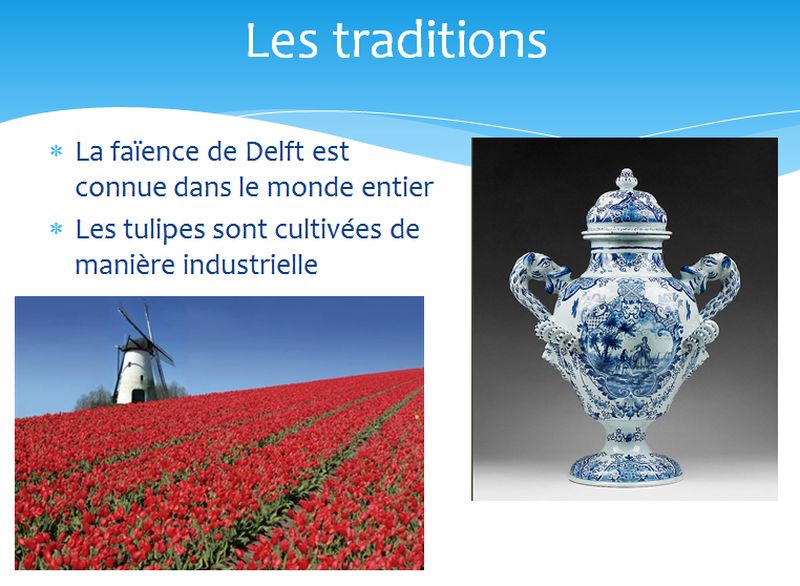 Les traditions

* La faïence de Delft est connue dans le monde entier
* Les tulipes sont cultivées de manière industrielle